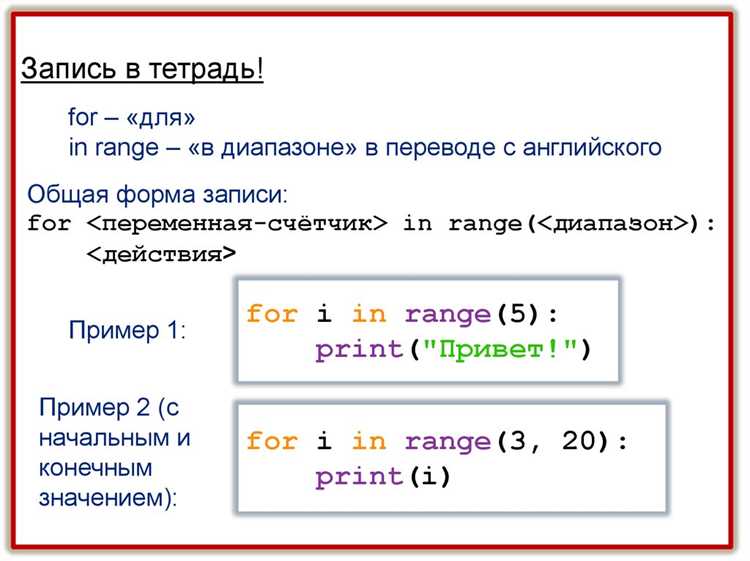 Запись в тетрадь!

for – «для»
in range – «в диапазоне» в переводе с английского

Общая форма записи:
for <переменная-счётчик> in range(<диапазон>):
    <действия>

Пример 1:

for i in range(5):
    print("Привет!")

Пример 2 (с начальным и конечным значением):

for i in range(3, 20):
    print(i)